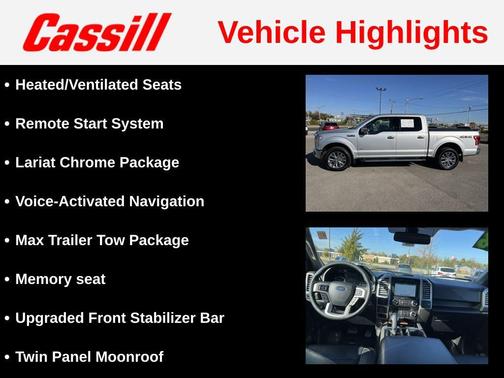 Cassill

Vehicle Highlights

• Heated/Ventilated Seats
• Remote Start System
• Lariat Chrome Package
• Voice-Activated Navigation
• Max Trailer Tow Package
• Memory seat
• Upgraded Front Stabilizer Bar
• Twin Panel Moonroof